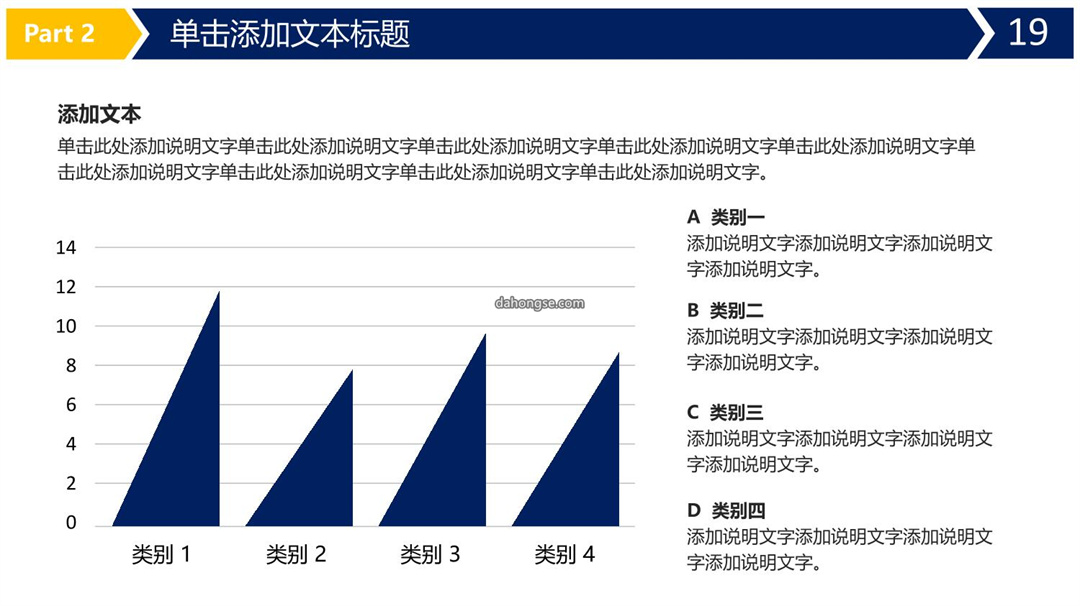 Part 2

单击添加文本标题

19

添加文本

单击此处添加说明文字单击此处添加说明文字单击此处添加说明文字单击此处添加说明文字单击此处添加说明文字单击此处添加说明文字单击此处添加说明文字单击此处添加说明文字单击此处添加说明文字。

14
12
10
8
6
4
2
0

dahongse.com

类别 1　类别 2　类别 3　类别 4

A 类别一
添加说明文字添加说明文字添加说明文字添加说明文字。

B 类别二
添加说明文字添加说明文字添加说明文字添加说明文字。

C 类别三
添加说明文字添加说明文字添加说明文字添加说明文字。

D 类别四
添加说明文字添加说明文字添加说明文字添加说明文字。